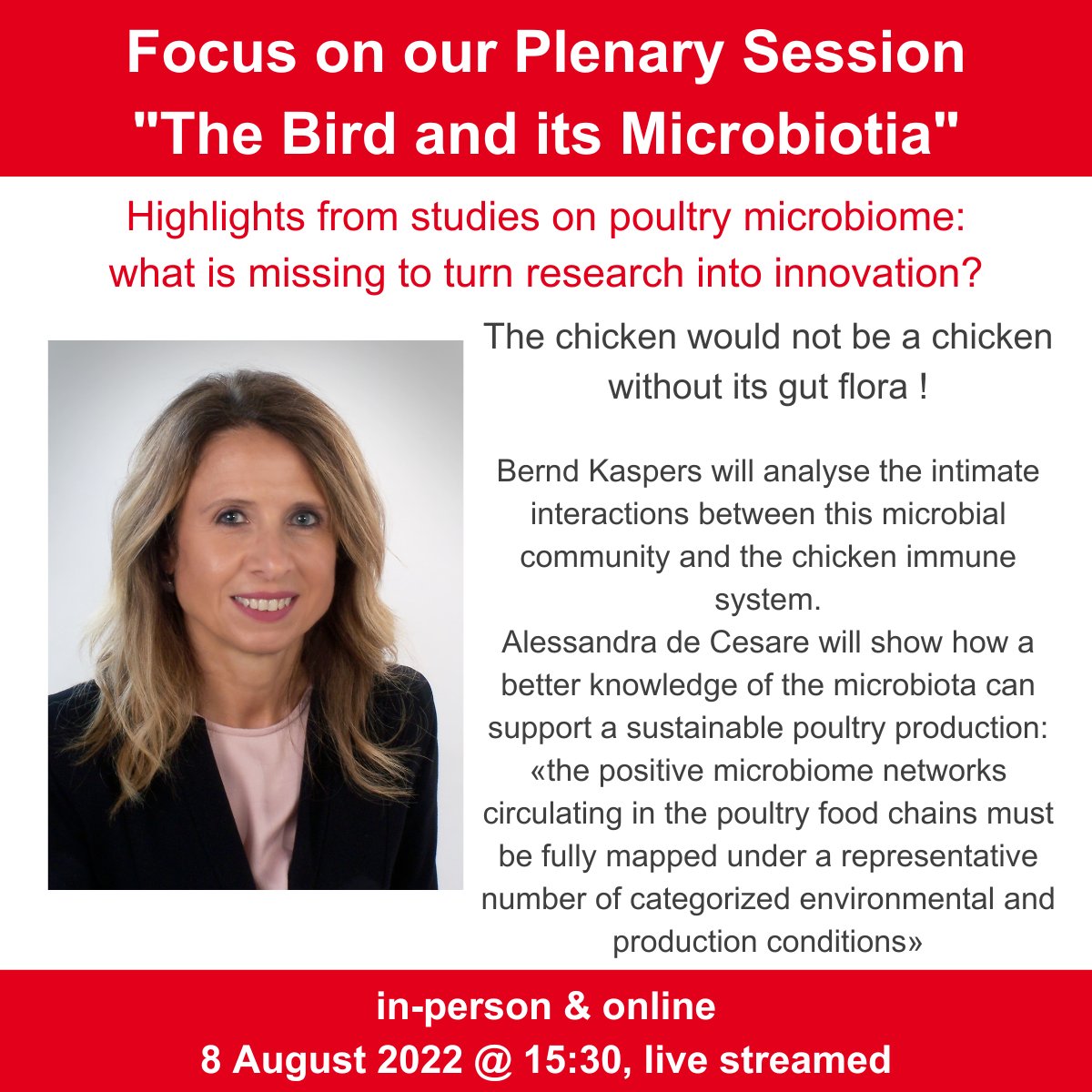 Focus on our Plenary Session "The Bird and its Microbiotia"

Highlights from studies on poultry microbiome: what is missing to turn research into innovation?

The chicken would not be a chicken without its gut flora !

Bernd Kaspers will analyse the intimate interactions between this microbial community and the chicken immune system.
Alessandra de Cesare will show how a better knowledge of the microbiota can support a sustainable poultry production: «the positive microbiome networks circulating in the poultry food chains must be fully mapped under a representative number of categorized environmental and production conditions»

in-person & online
8 August 2022 @ 15:30, live streamed